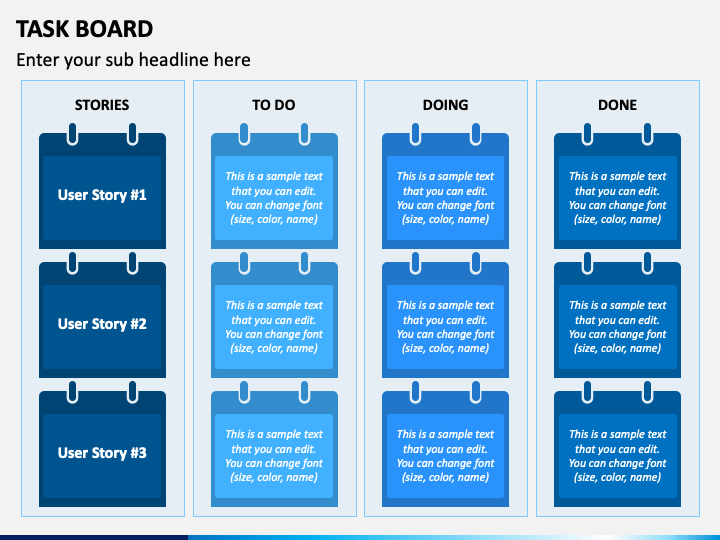 TASK BOARD

Enter your sub headline here

STORIES

User Story #1

User Story #2

User Story #3

TO DO

This is a sample text that you can edit. You can change font (size, color, name)

This is a sample text that you can edit. You can change font (size, color, name)

This is a sample text that you can edit. You can change font (size, color, name)

DOING

This is a sample text that you can edit. You can change font (size, color, name)

This is a sample text that you can edit. You can change font (size, color, name)

This is a sample text that you can edit. You can change font (size, color, name)

DONE

This is a sample text that you can edit. You can change font (size, color, name)

This is a sample text that you can edit. You can change font (size, color, name)

This is a sample text that you can edit. You can change font (size, color, name)